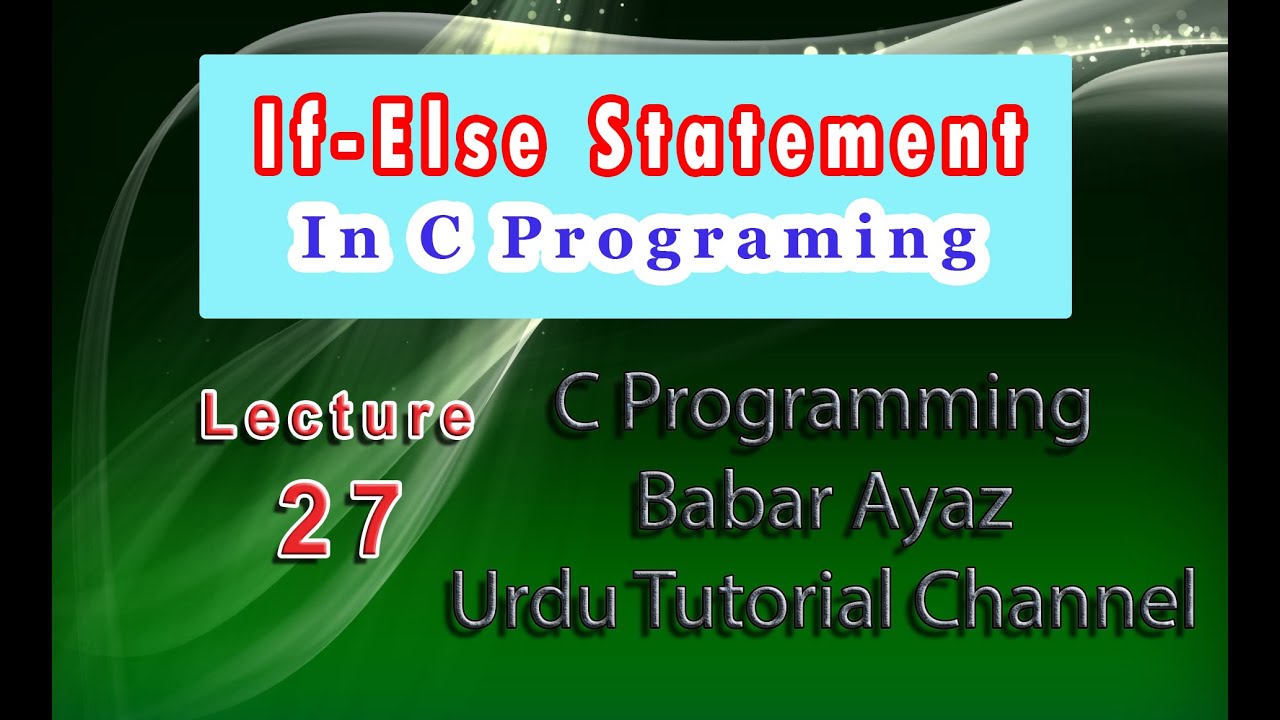 If-Else Statement
In C Programing

Lecture
27

C Programming
Babar Ayaz
Urdu Tutorial Channel